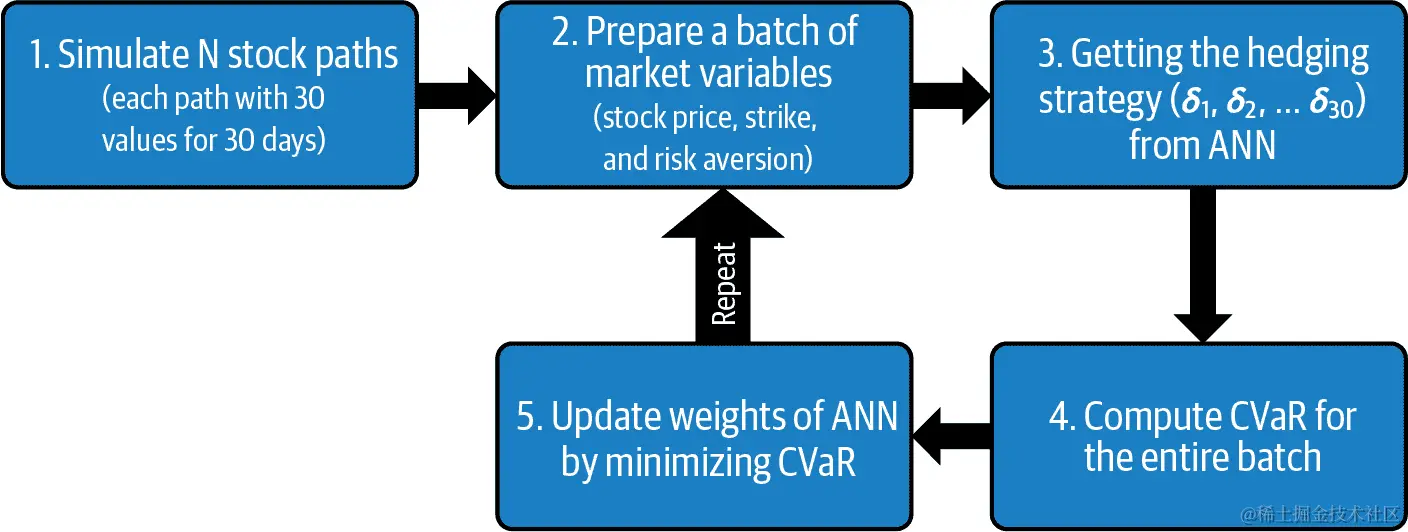 1. Simulate N stock paths
(each path with 30 values for 30 days)

2. Prepare a batch of market variables
(stock price, strike, and risk aversion)

3. Getting the hedging strategy ($\delta_1$, $\delta_2$, ... $\delta_{30}$) from ANN

4. Compute CVaR for the entire batch

5. Update weights of ANN by minimizing CVaR

Repeat

@稀土掘金技术社区